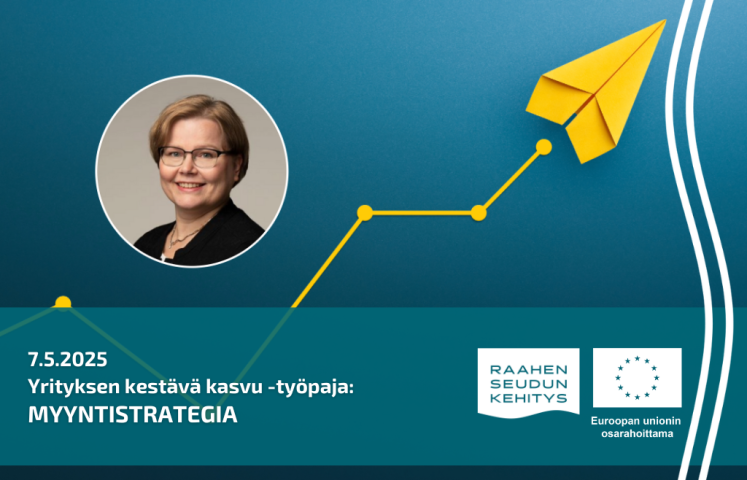 7.5.2025
Yrityksen kestävä kasvu -työpaja:
MYYNTISTRATEGIA

RAAHEN
SEUDUN
KEHITYS

Euroopan unionin
osarahoittama